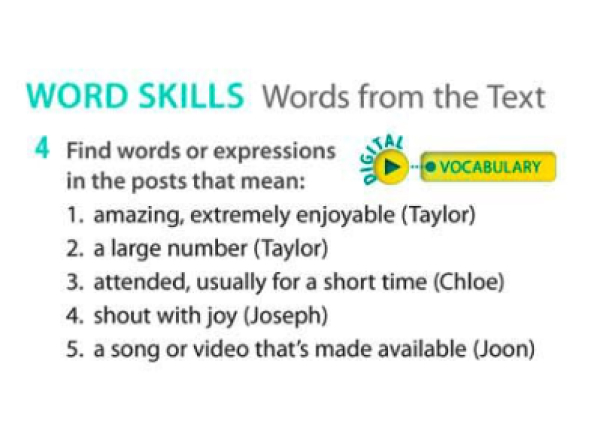 WORD SKILLS Words from the Text

4 Find words or expressions in the posts that mean:

DIGITAL

VOCABULARY

1. amazing, extremely enjoyable (Taylor)
2. a large number (Taylor)
3. attended, usually for a short time (Chloe)
4. shout with joy (Joseph)
5. a song or video that's made available (Joon)